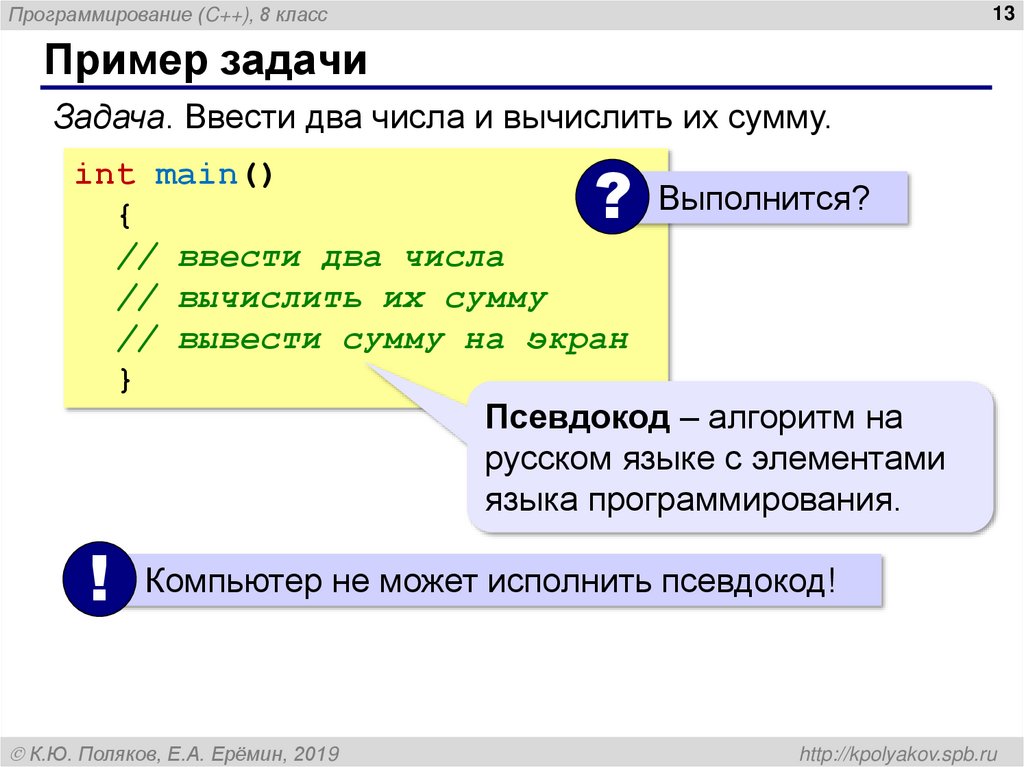 Программирование (C++), 8 класс

13

Пример задачи

Задача. Ввести два числа и вычислить их сумму.

int main()
  {
  // ввести два числа
  // вычислить их сумму
  // вывести сумму на экран
  }

?

Выполнится?

Псевдокод – алгоритм на русском языке с элементами языка программирования.

!

Компьютер не может исполнить псевдокод!

© К.Ю. Поляков, Е.А. Ерёмин, 2019

http://kpolyakov.spb.ru